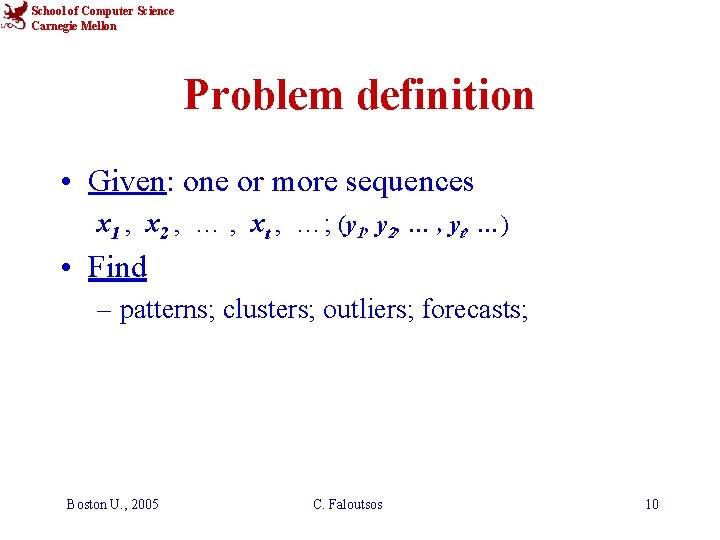 School of Computer Science
Carnegie Mellon

Problem definition

• Given: one or more sequences
$x_1$ , $x_2$ , … , $x_t$ , … ; ($y_1$, $y_2$, … , $y_t$, …)

• Find
– patterns; clusters; outliers; forecasts;

Boston U., 2005 C. Faloutsos 10